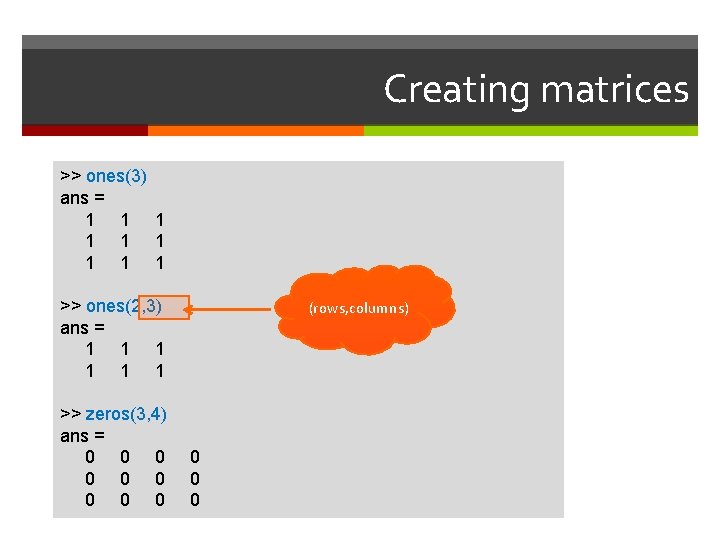 Creating matrices

>> ones(3)
ans =
1 1 1
1 1 1
1 1 1

>> ones(2,3)
ans =
1 1 1
1 1 1

(rows,columns)

>> zeros(3,4)
ans =
0 0 0 0
0 0 0 0
0 0 0 0